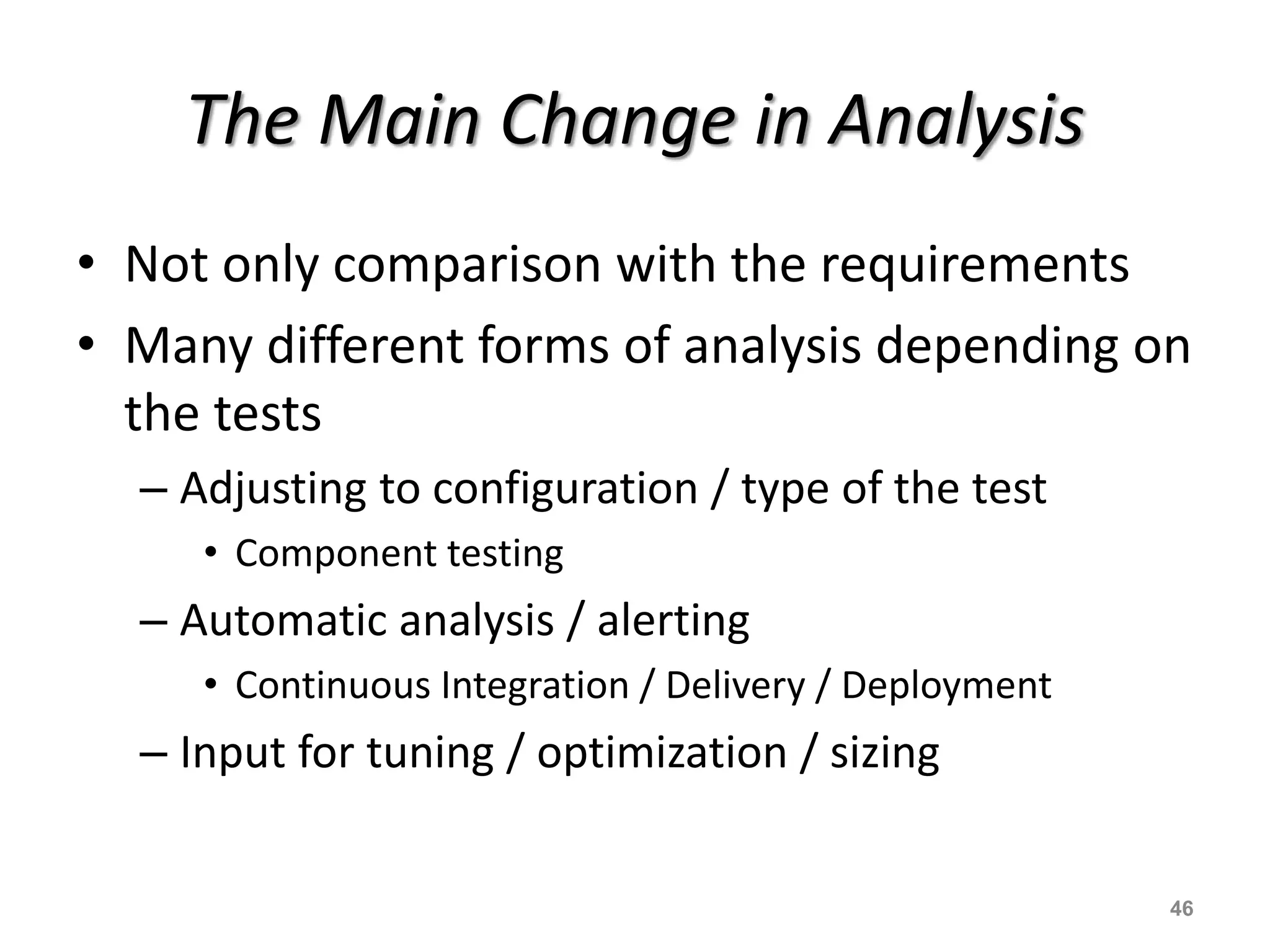 The Main Change in Analysis

• Not only comparison with the requirements
• Many different forms of analysis depending on the tests
– Adjusting to configuration / type of the test
• Component testing
– Automatic analysis / alerting
• Continuous Integration / Delivery / Deployment
– Input for tuning / optimization / sizing

46